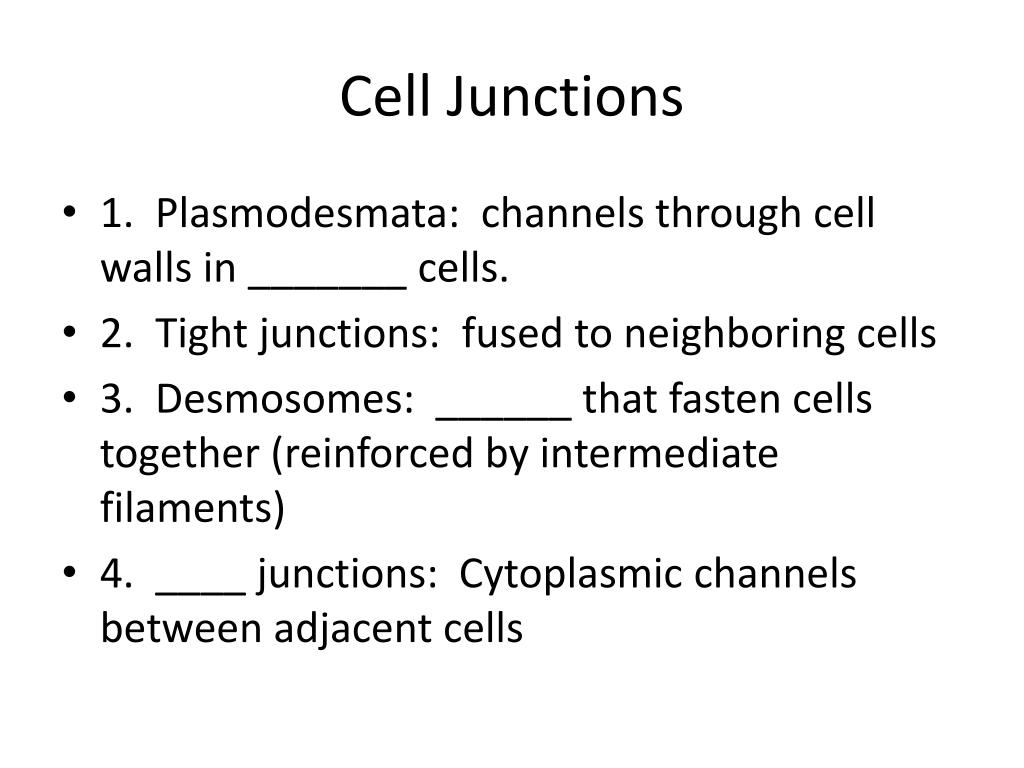 Cell Junctions

• 1. Plasmodesmata: channels through cell walls in _______ cells.
• 2. Tight junctions: fused to neighboring cells
• 3. Desmosomes: ______ that fasten cells together (reinforced by intermediate filaments)
• 4. ____ junctions: Cytoplasmic channels between adjacent cells